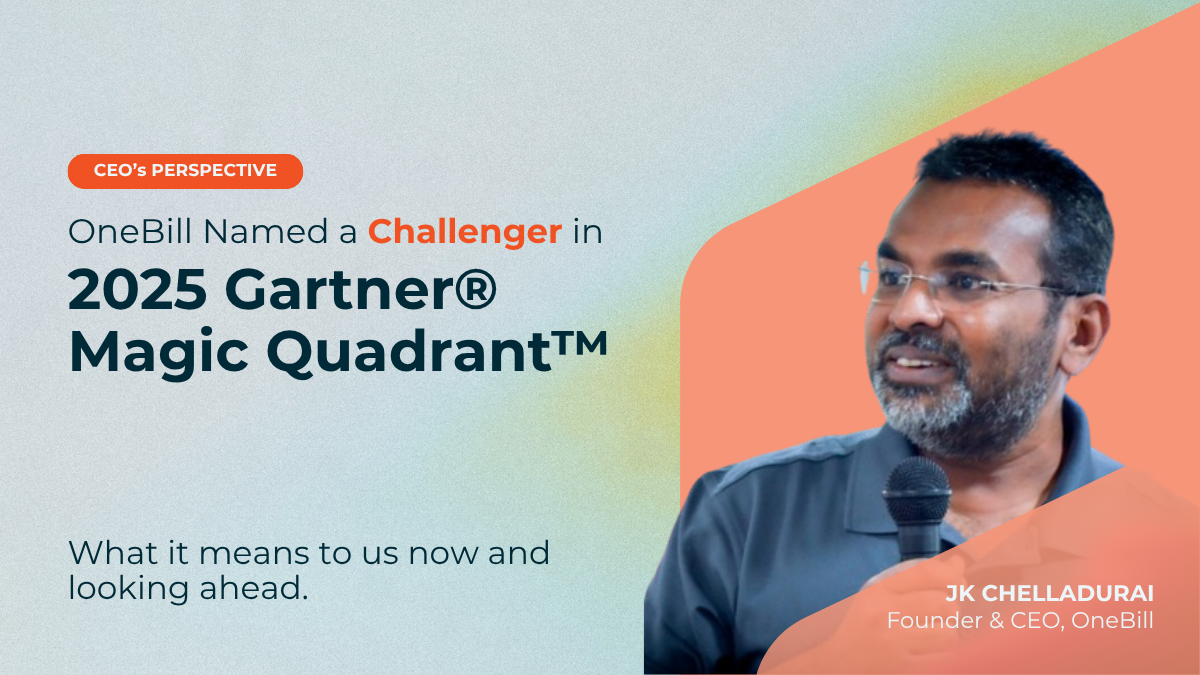 CEO's PERSPECTIVE

OneBill Named a Challenger in

2025 Gartner® Magic Quadrant™

What it means to us now and looking ahead.

JK CHELLADURAI
Founder & CEO, OneBill